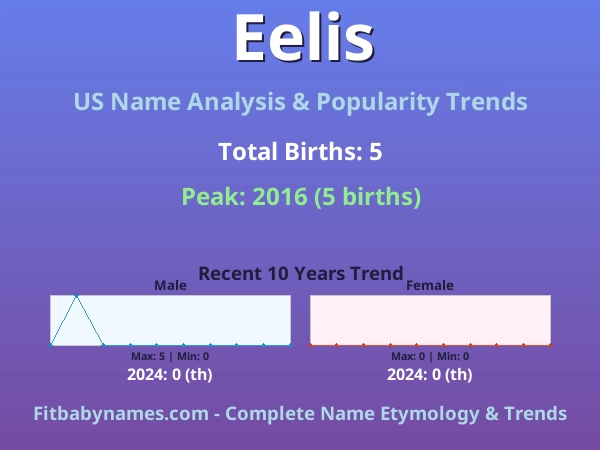 Eelis

US Name Analysis & Popularity Trends

Total Births: 5

Peak: 2016 (5 births)

Recent 10 Years Trend

Male

Max: 5 | Min: 0

2024: 0 (th)

Female

Max: 0 | Min: 0

2024: 0 (th)

Fitbabynames.com - Complete Name Etymology & Trends